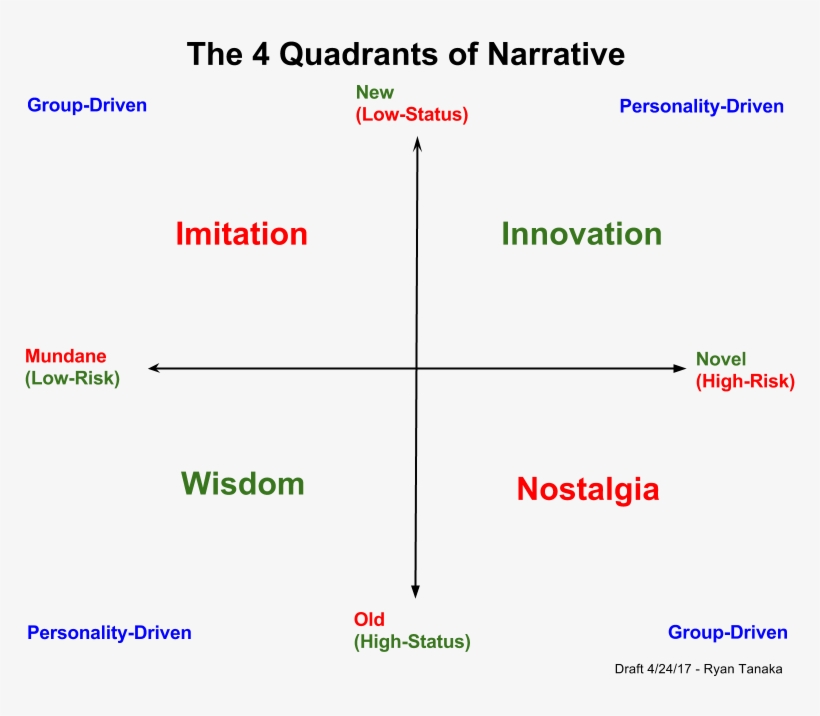 The 4 Quadrants of Narrative

Group-Driven

New
(Low-Status)

Personality-Driven

Imitation

Innovation

Mundane
(Low-Risk)

Novel
(High-Risk)

Wisdom

Nostalgia

Personality-Driven

Old
(High-Status)

Group-Driven

Draft 4/24/17 - Ryan Tanaka